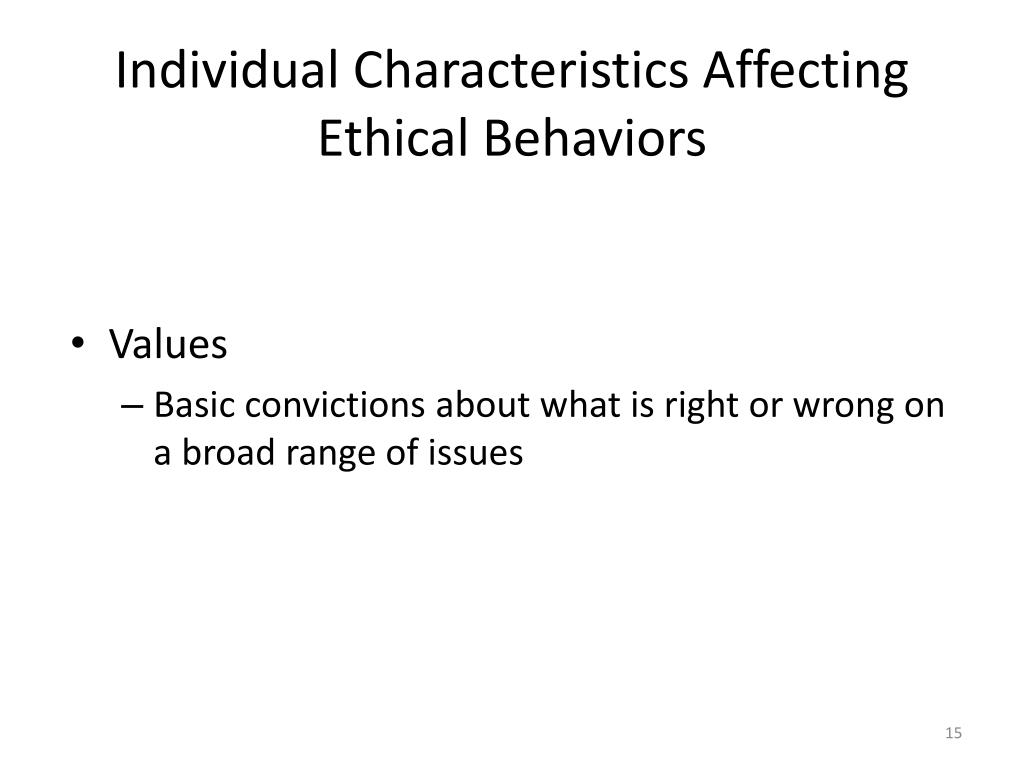 Individual Characteristics Affecting Ethical Behaviors

• Values
– Basic convictions about what is right or wrong on a broad range of issues

15